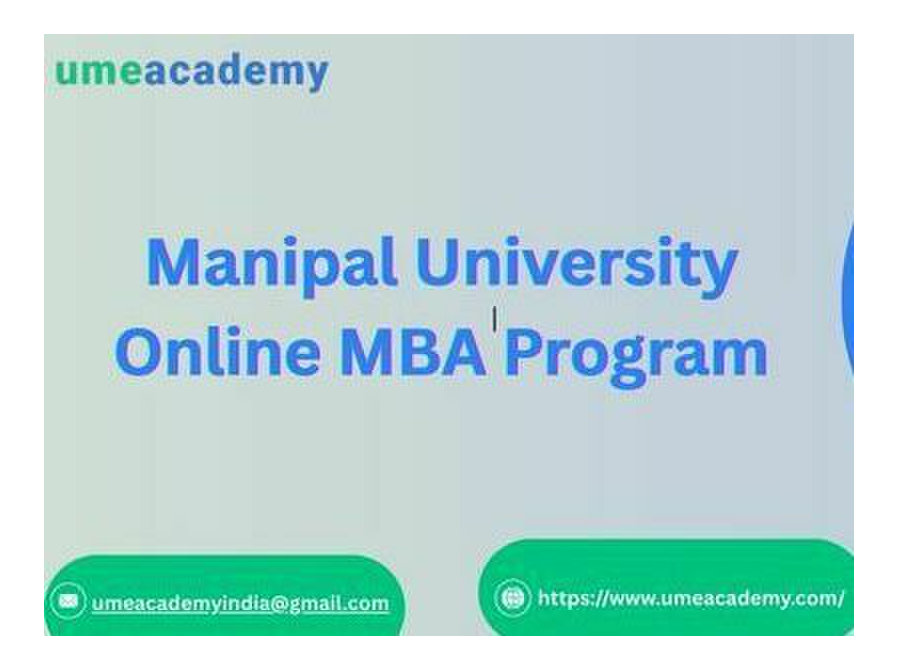 umeacademy

Manipal University Online MBA Program

umeacademyindia@gmail.com

https://www.umeacademy.com/